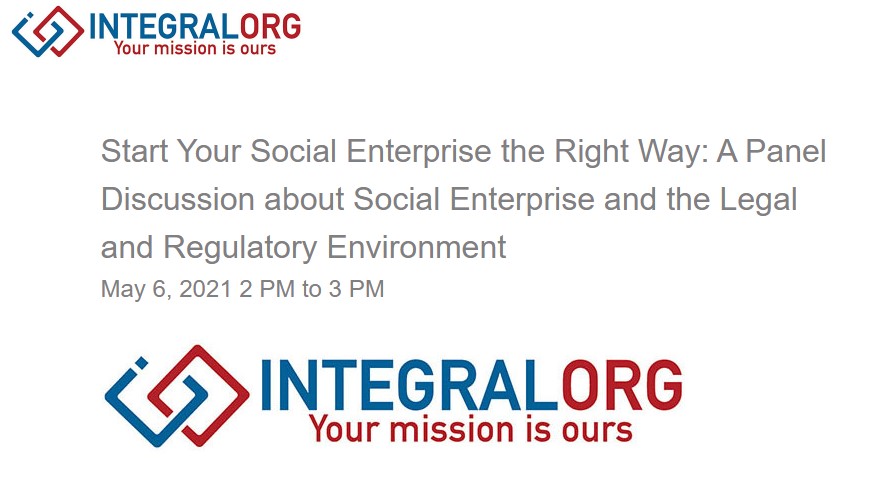 INTEGRALORG
Your mission is ours

Start Your Social Enterprise the Right Way: A Panel Discussion about Social Enterprise and the Legal and Regulatory Environment
May 6, 2021 2 PM to 3 PM

INTEGRALORG
Your mission is ours